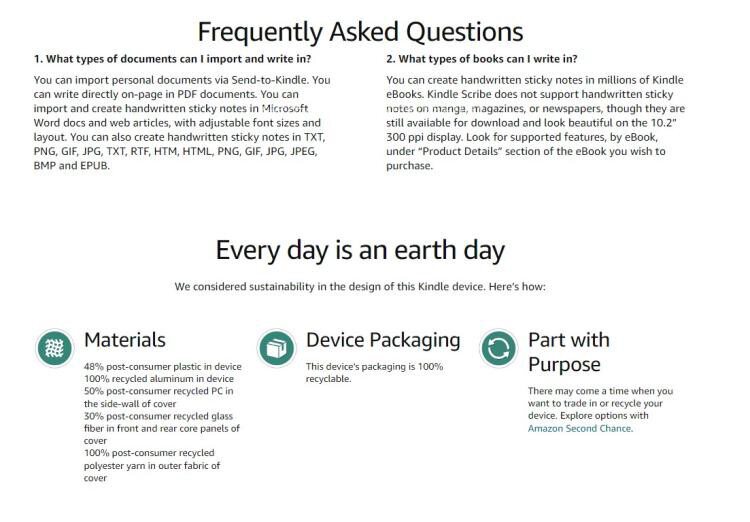 Frequently Asked Questions

1. What types of documents can I import and write in?

You can import personal documents via Send-to-Kindle. You can write directly on-page in PDF documents. You can import and create handwritten sticky notes in Microsoft Word docs and web articles, with adjustable font sizes and layout. You can also create handwritten sticky notes in TXT, PNG, GIF, JPG, TXT, RTF, HTM, HTML, PNG, GIF, JPG, JPEG, BMP and EPUB.

2. What types of books can I write in?

You can create handwritten sticky notes in millions of Kindle eBooks. Kindle Scribe does not support handwritten sticky notes on manga, magazines, or newspapers, though they are still available for download and look beautiful on the 10.2" 300 ppi display. Look for supported features, by eBook, under "Product Details" section of the eBook you wish to purchase.

Every day is an earth day

We considered sustainability in the design of this Kindle device. Here's how:

Materials

48% post-consumer plastic in device
100% recycled aluminum in device
50% post-consumer recycled PC in the side-wall of cover
30% post-consumer recycled glass fiber in front and rear core panels of cover
100% post-consumer recycled polyester yarn in outer fabric of cover

Device Packaging

This device's packaging is 100% recyclable.

Part with Purpose

There may come a time when you want to trade in or recycle your device. Explore options with Amazon Second Chance.